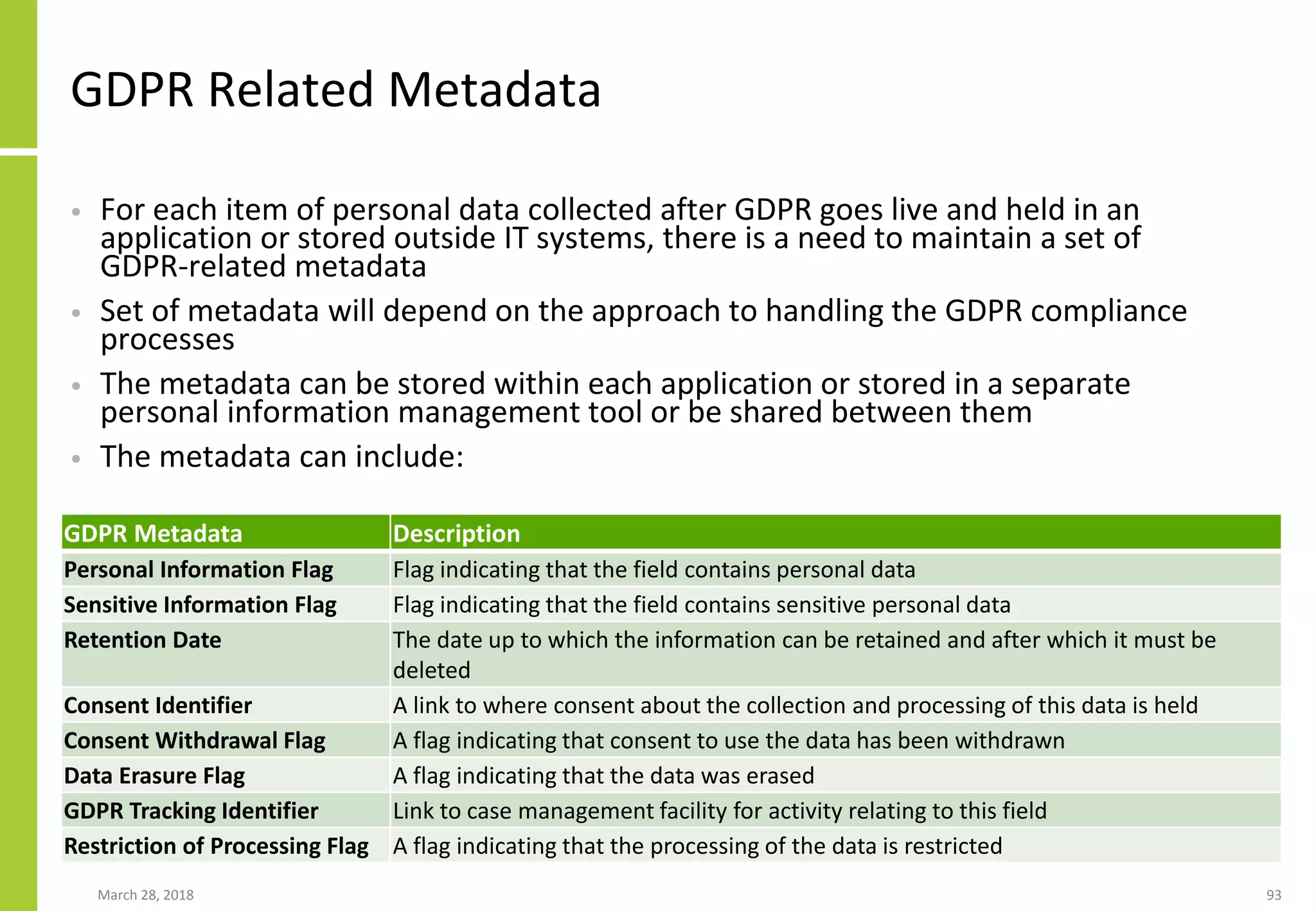 GDPR Related Metadata

• For each item of personal data collected after GDPR goes live and held in an application or stored outside IT systems, there is a need to maintain a set of GDPR-related metadata

• Set of metadata will depend on the approach to handling the GDPR compliance processes

• The metadata can be stored within each application or stored in a separate personal information management tool or be shared between them

• The metadata can include:

| GDPR Metadata | Description |
|---|---|
| Personal Information Flag | Flag indicating that the field contains personal data |
| Sensitive Information Flag | Flag indicating that the field contains sensitive personal data |
| Retention Date | The date up to which the information can be retained and after which it must be deleted |
| Consent Identifier | A link to where consent about the collection and processing of this data is held |
| Consent Withdrawal Flag | A flag indicating that consent to use the data has been withdrawn |
| Data Erasure Flag | A flag indicating that the data was erased |
| GDPR Tracking Identifier | Link to case management facility for activity relating to this field |
| Restriction of Processing Flag | A flag indicating that the processing of the data is restricted |

March 28, 2018

93